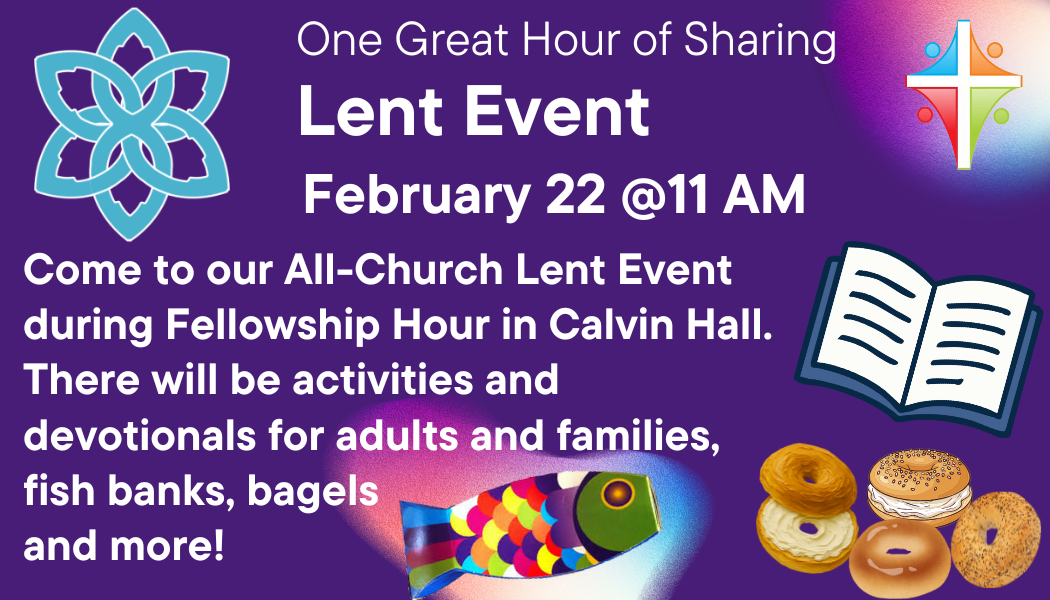 One Great Hour of Sharing
Lent Event
February 22 @11 AM

Come to our All-Church Lent Event during Fellowship Hour in Calvin Hall. There will be activities and devotionals for adults and families, fish banks, bagels and more!